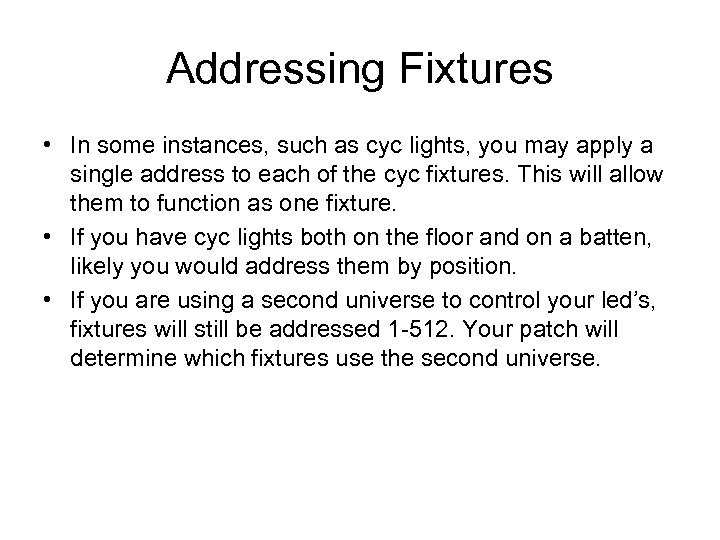 Addressing Fixtures

• In some instances, such as cyc lights, you may apply a single address to each of the cyc fixtures. This will allow them to function as one fixture.
• If you have cyc lights both on the floor and on a batten, likely you would address them by position.
• If you are using a second universe to control your led's, fixtures will still be addressed 1-512. Your patch will determine which fixtures use the second universe.